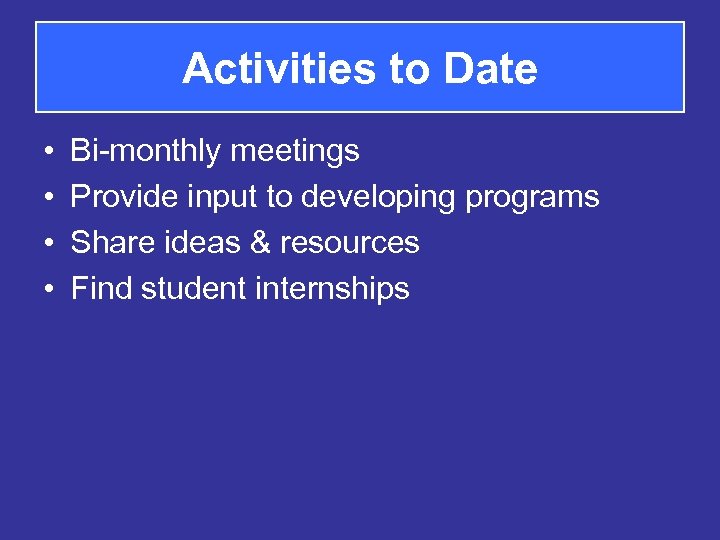 Activities to Date

• Bi-monthly meetings
• Provide input to developing programs
• Share ideas & resources
• Find student internships